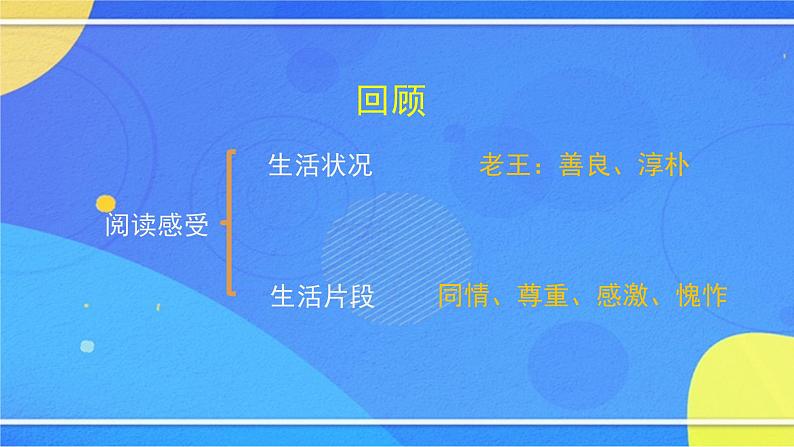 回顾

阅读感受

生活状况　　老王：善良、淳朴

生活片段　　同情、尊重、感激、愧怍